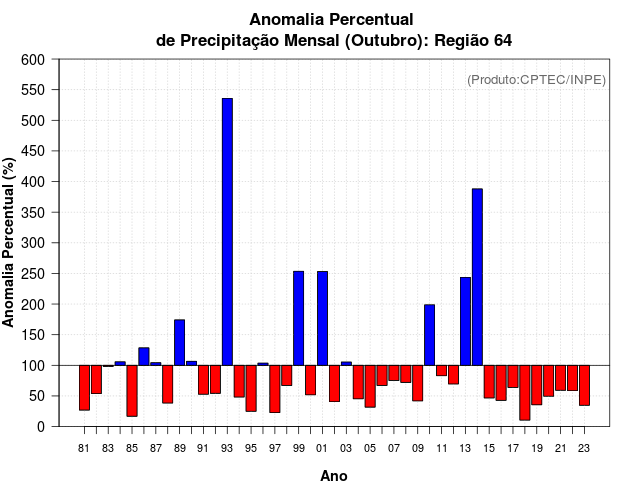 Anomalia Percentual
de Precipitação Mensal (Outubro): Região 64

(Produto:CPTEC/INPE)

Anomalia Percentual (%)

600
550
500
450
400
350
300
250
200
150
100
50
0

81 83 85 87 89 91 93 95 97 99 01 03 05 07 09 11 13 15 17 19 21 23

Ano